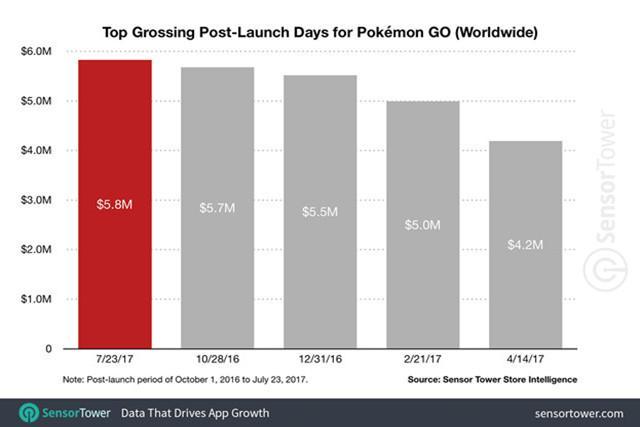 Top Grossing Post-Launch Days for Pokémon GO (Worldwide)

$6.0M
$5.0M
$4.0M
$3.0M
$2.0M
$1.0M
0

$5.8M
$5.7M
$5.5M
$5.0M
$4.2M

7/23/17
10/28/16
12/31/16
2/21/17
4/14/17

SensorTower

Note: Post-launch period of October 1, 2016 to July 23, 2017.

Source: Sensor Tower Store Intelligence

SensorTower Data That Drives App Growth

sensortower.com